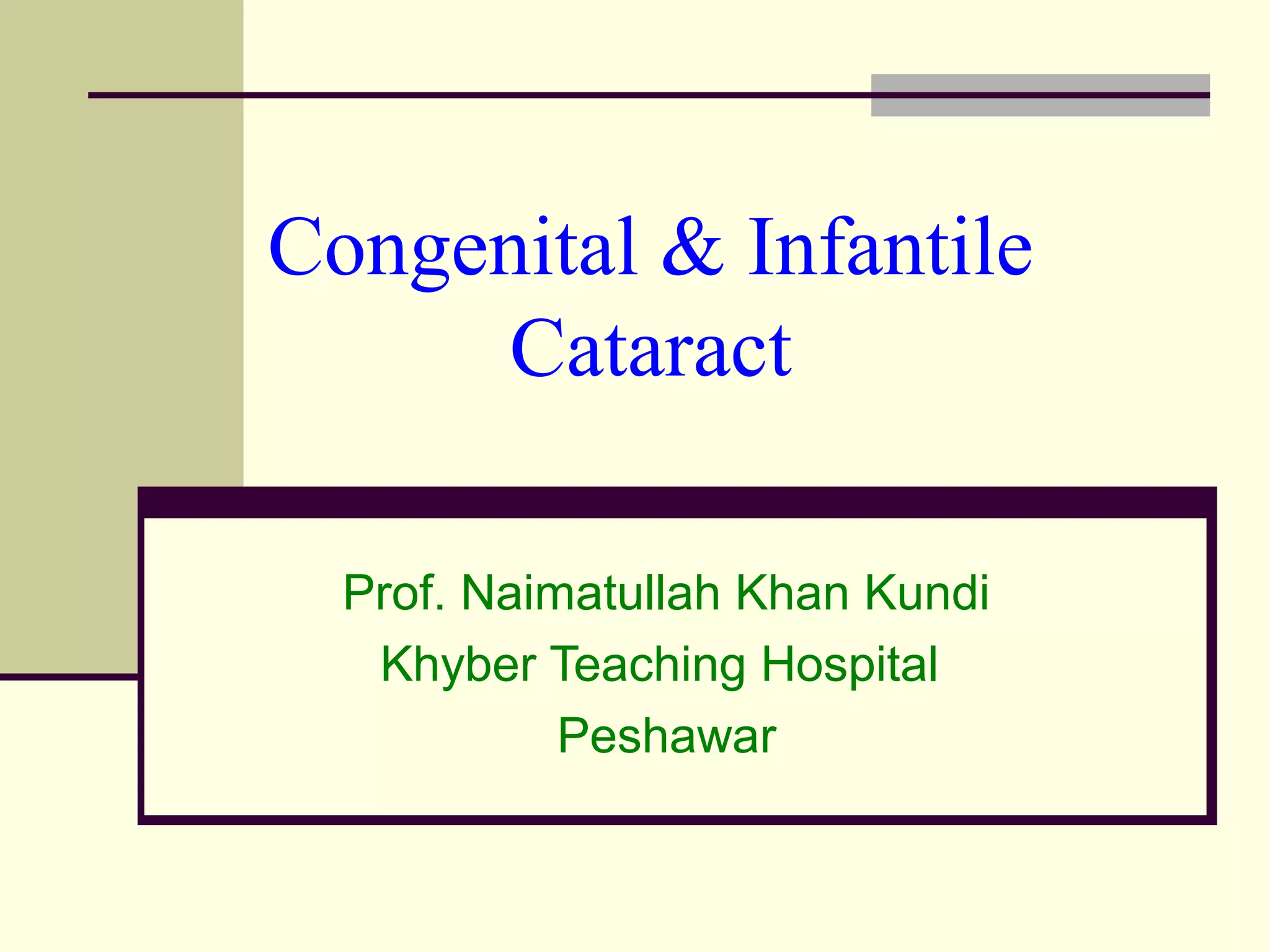 Congenital & Infantile Cataract

Prof. Naimatullah Khan Kundi
Khyber Teaching Hospital
Peshawar